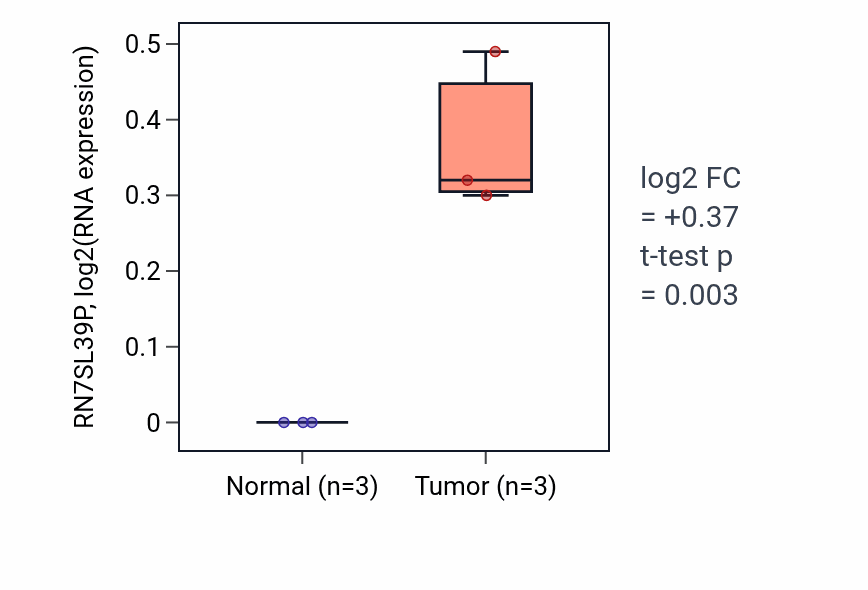 RN7SL39P, log2(RNA expression)

0.5
0.4
0.3
0.2
0.1
0

Normal (n=3)
Tumor (n=3)

log2 FC
= +0.37
t-test p
= 0.003